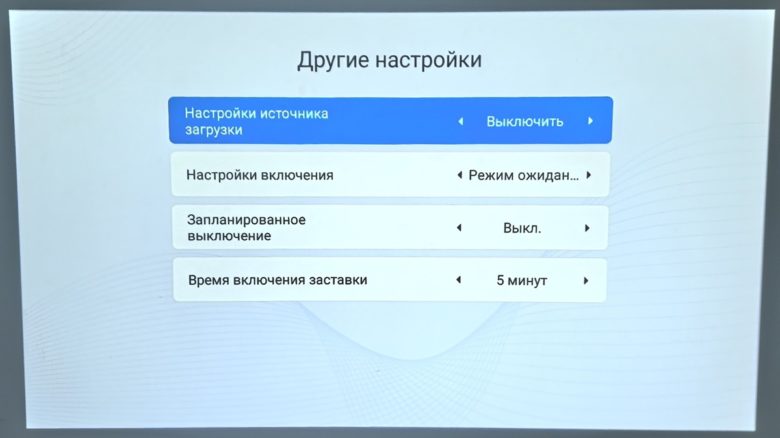 Другие настройки

Настройки источника загрузки ◂ Выключить ▸

Настройки включения ◂ Режим ожидан... ▸

Запланированное выключение ◂ Выкл. ▸

Время включения заставки ◂ 5 минут ▸